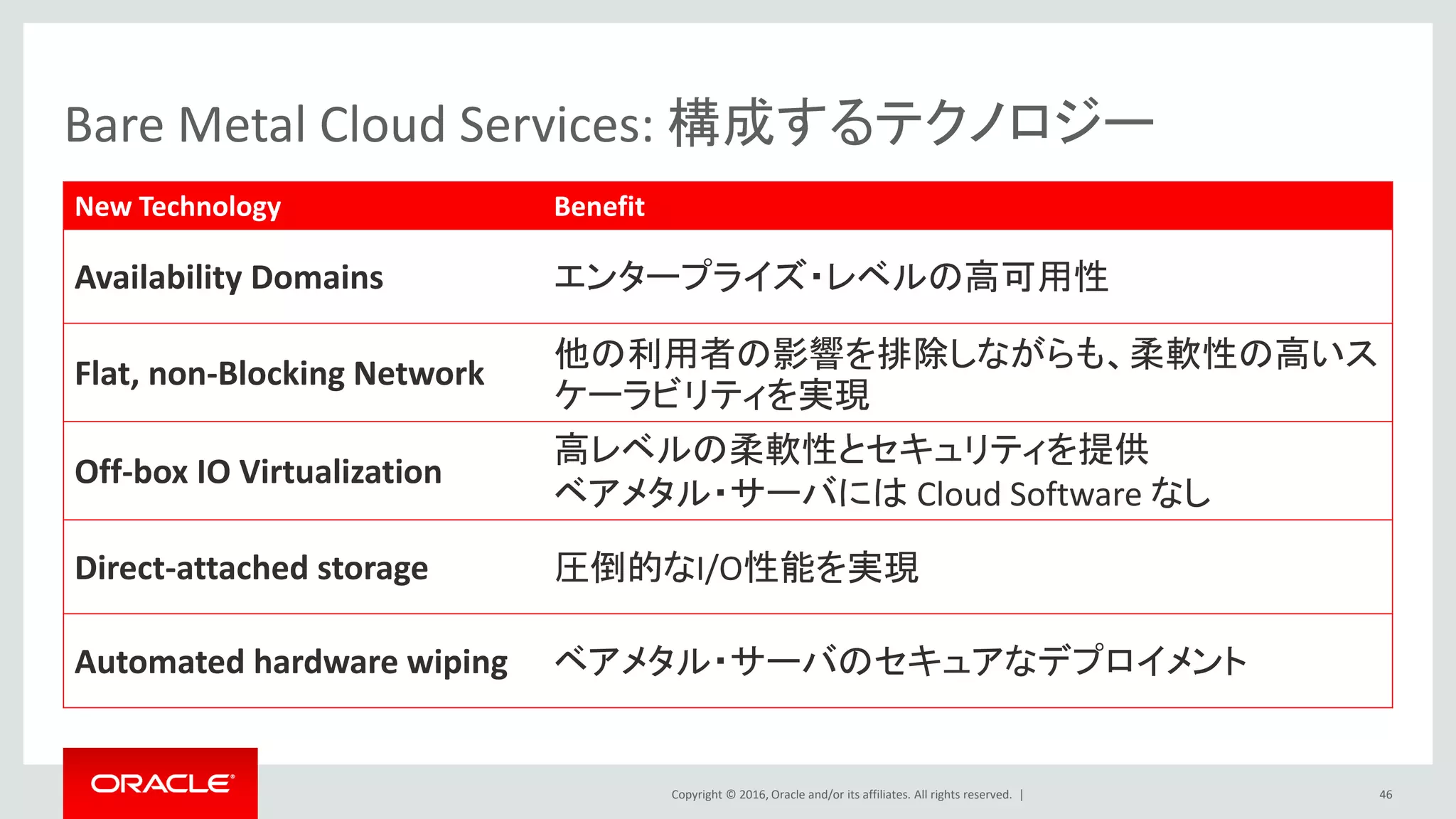 Bare Metal Cloud Services: 構成するテクノロジー

| New Technology | Benefit |
|---|---|
| Availability Domains | エンタープライズ・レベルの高可用性 |
| Flat, non-Blocking Network | 他の利用者の影響を排除しながらも、柔軟性の高いスケーラビリティを実現 |
| Off-box IO Virtualization | 高レベルの柔軟性とセキュリティを提供 ベアメタル・サーバには Cloud Software なし |
| Direct-attached storage | 圧倒的なI/O性能を実現 |
| Automated hardware wiping | ベアメタル・サーバのセキュアなデプロイメント |

ORACLE

Copyright © 2016, Oracle and/or its affiliates. All rights reserved. |

46